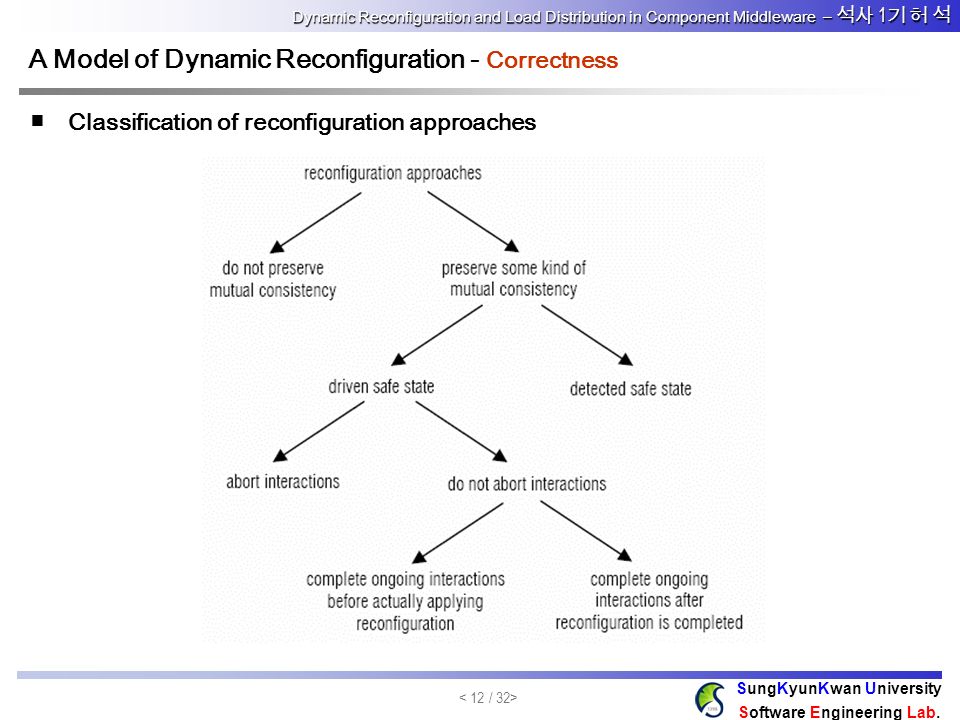 Dynamic Reconfiguration and Load Distribution in Component Middleware – 석사 1기 허 석

A Model of Dynamic Reconfiguration - Correctness

■ Classification of reconfiguration approaches

reconfiguration approaches

do not preserve mutual consistency

preserve some kind of mutual consistency

driven safe state

detected safe state

abort interactions

do not abort interactions

complete ongoing interactions before actually applying reconfiguration

complete ongoing interactions after reconfiguration is completed

< 12 / 32>

SungKyunKwan University
Software Engineering Lab.